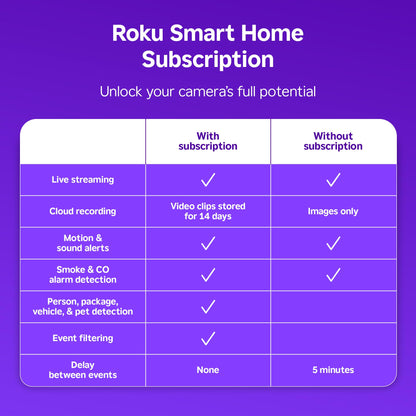 Roku Smart Home Subscription

Unlock your camera's full potential

| | With subscription | Without subscription |
|---|---|---|
| Live streaming | ✓ | ✓ |
| Cloud recording | Video clips stored for 14 days | Images only |
| Motion & sound alerts | ✓ | ✓ |
| Smoke & CO alarm detection | ✓ | ✓ |
| Person, package, vehicle, & pet detection | ✓ | |
| Event filtering | ✓ | |
| Delay between events | None | 5 minutes |